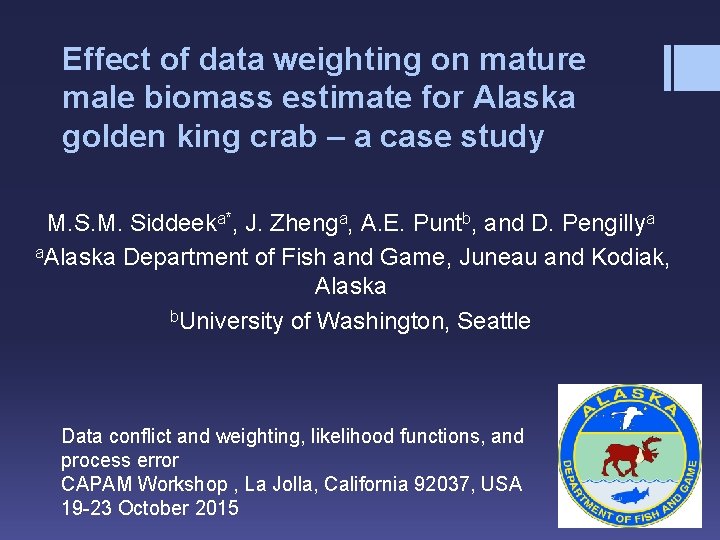 Effect of data weighting on mature male biomass estimate for Alaska golden king crab – a case study

M.S.M. Siddeek$^{a*}$, J. Zheng$^{a}$, A.E. Punt$^{b}$, and D. Pengilly$^{a}$
$^{a}$Alaska Department of Fish and Game, Juneau and Kodiak, Alaska
$^{b}$University of Washington, Seattle

Data conflict and weighting, likelihood functions, and process error
CAPAM Workshop , La Jolla, California 92037, USA
19-23 October 2015

ALASKA
DEPARTMENT OF FISH AND GAME